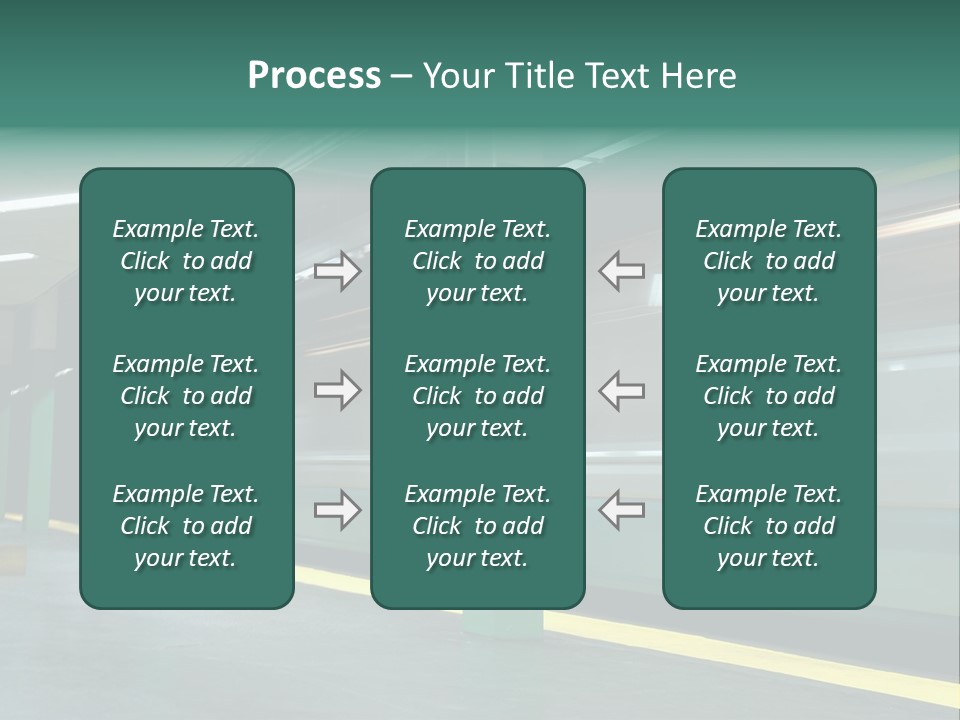 Process – Your Title Text Here

Example Text. Click to add your text.

Example Text. Click to add your text.

Example Text. Click to add your text.

Example Text. Click to add your text.

Example Text. Click to add your text.

Example Text. Click to add your text.

Example Text. Click to add your text.

Example Text. Click to add your text.

Example Text. Click to add your text.